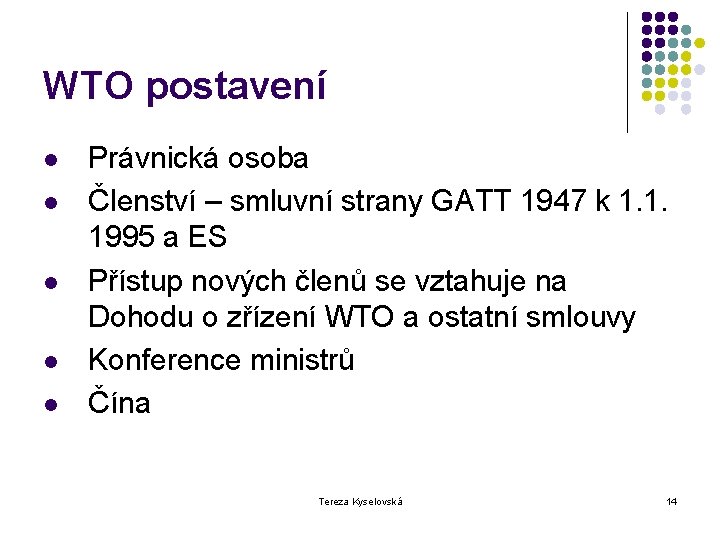 WTO postavení

- Právnická osoba
- Členství – smluvní strany GATT 1947 k 1.1. 1995 a ES
- Přístup nových členů se vztahuje na Dohodu o zřízení WTO a ostatní smlouvy
- Konference ministrů
- Čína

Tereza Kyselovská

14